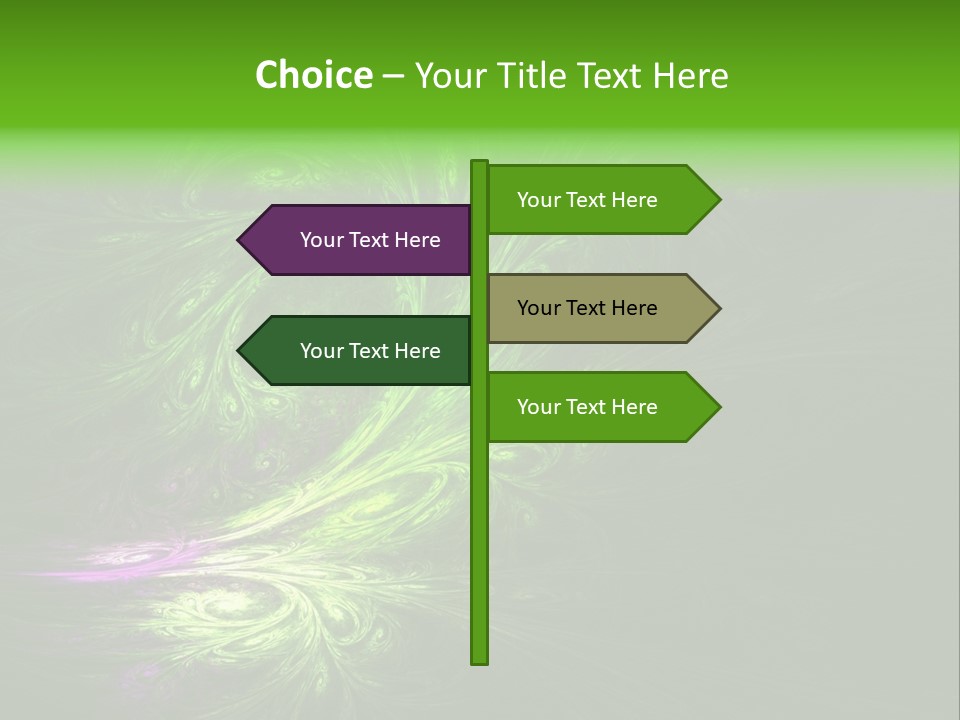 Choice – Your Title Text Here

Your Text Here

Your Text Here

Your Text Here

Your Text Here

Your Text Here